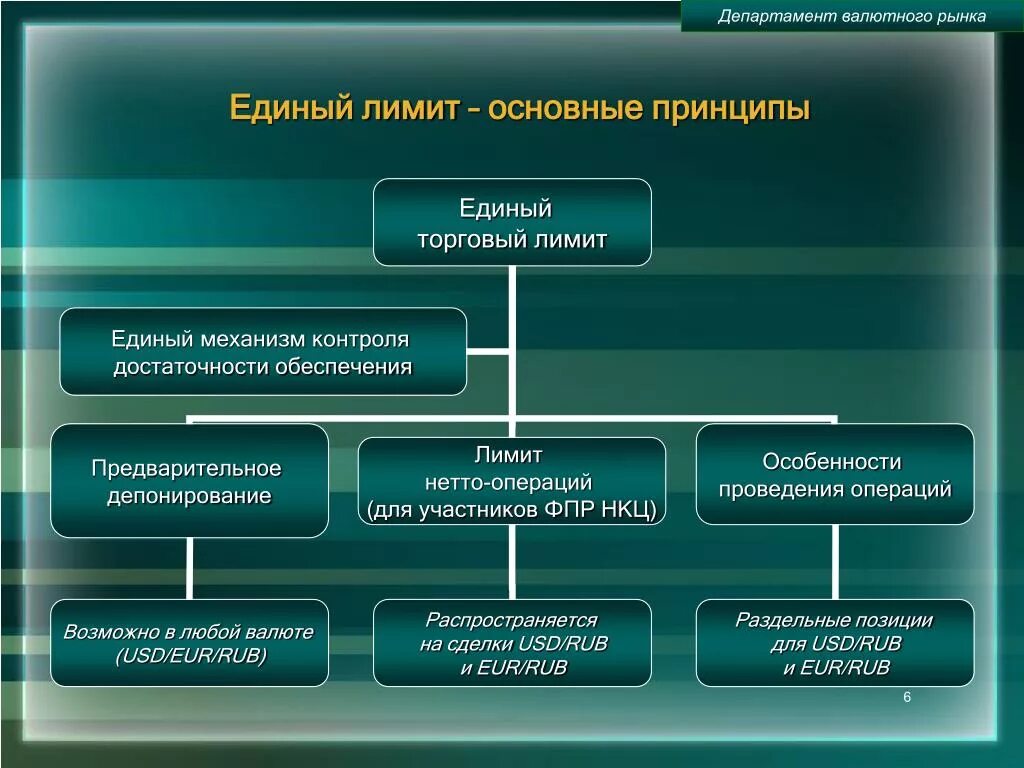 Департамент валютного рынка

Единый лимит – основные принципы

Единый торговый лимит

Единый механизм контроля достаточности обеспечения

Предварительное депонирование

Лимит нетто-операций (для участников ФПР НКЦ)

Особенности проведения операций

Возможно в любой валюте (USD/EUR/RUB)

Распространяется на сделки USD/RUB и EUR/RUB

Раздельные позиции для USD/RUB и EUR/RUB

6